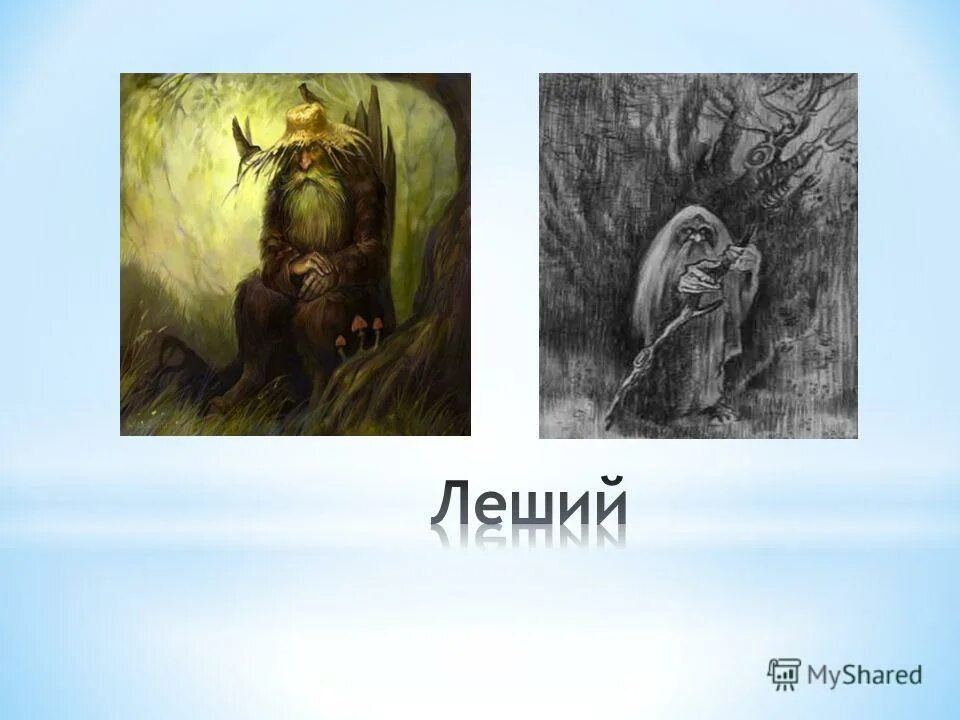 Леший

MyShared